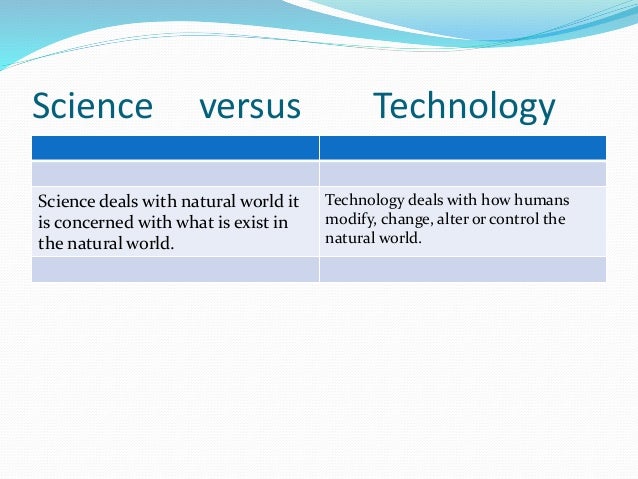 Science versus Technology

| | |
|---|---|
| | |
| Science deals with natural world it is concerned with what is exist in the natural world. | Technology deals with how humans modify, change, alter or control the natural world. |
| | |